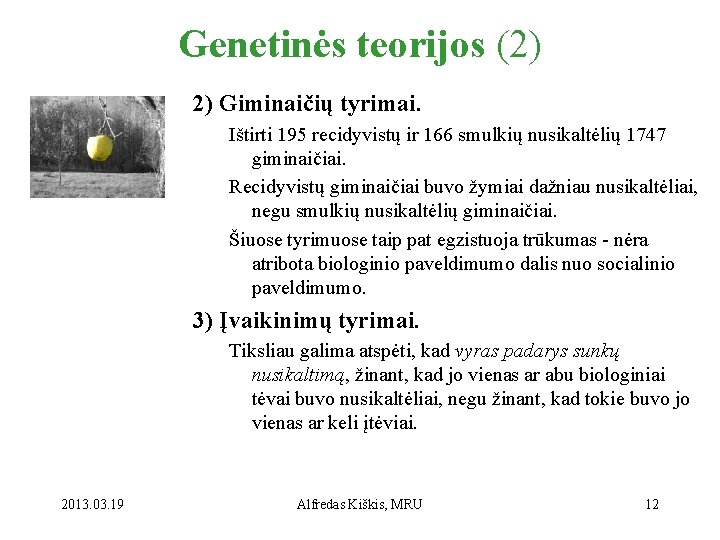 Genetinės teorijos (2)

2) Giminaičių tyrimai.

Ištirti 195 recidyvistų ir 166 smulkių nusikaltėlių 1747 giminaičiai.

Recidyvistų giminaičiai buvo žymiai dažniau nusikaltėliai, negu smulkių nusikaltėlių giminaičiai.

Šiuose tyrimuose taip pat egzistuoja trūkumas - nėra atribota biologinio paveldimumo dalis nuo socialinio paveldimumo.

3) Įvaikinimų tyrimai.

Tiksliau galima atspėti, kad vyras padarys sunkų nusikaltimą, žinant, kad jo vienas ar abu biologiniai tėvai buvo nusikaltėliai, negu žinant, kad tokie buvo jo vienas ar keli įtėviai.

2013.03.19

Alfredas Kiškis, MRU

12